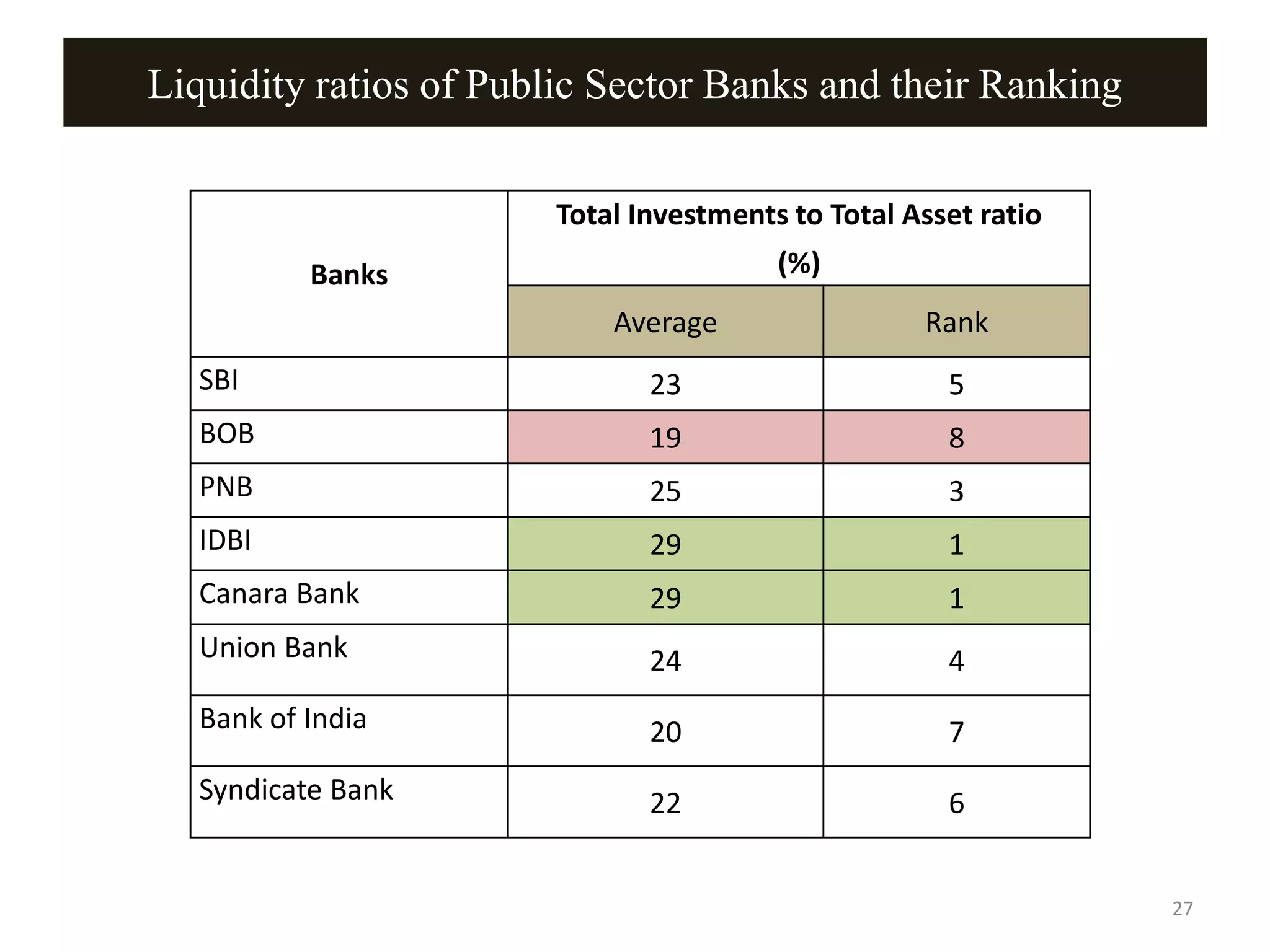 Liquidity ratios of Public Sector Banks and their Ranking

| Banks | Total Investments to Total Asset ratio (%) | |
|---|---|---|
| | Average | Rank |
| SBI | 23 | 5 |
| BOB | 19 | 8 |
| PNB | 25 | 3 |
| IDBI | 29 | 1 |
| Canara Bank | 29 | 1 |
| Union Bank | 24 | 4 |
| Bank of India | 20 | 7 |
| Syndicate Bank | 22 | 6 |

27